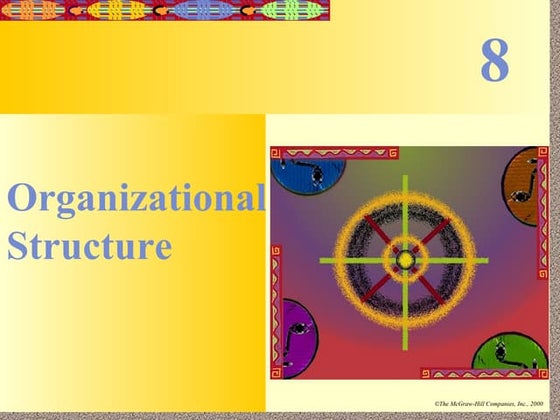 8

Organizational Structure

©The McGraw-Hill Companies, Inc., 2000